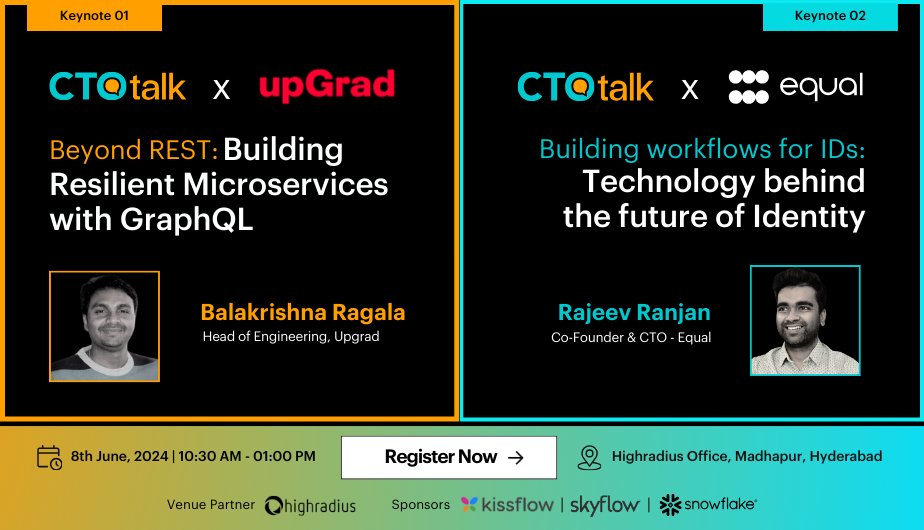 Keynote 01

CTO talk x upGrad

Beyond REST: Building Resilient Microservices with GraphQL

Balakrishna Ragala
Head of Engineering, Upgrad

Keynote 02

CTO talk x equal

Building workflows for IDs: Technology behind the future of Identity

Rajeev Ranjan
Co-Founder & CTO - Equal

8th June, 2024 | 10:30 AM - 01:00 PM

Register Now →

Highradius Office, Madhapur, Hyderabad

Venue Partner highradius

Sponsors kissflow | skyflow | snowflake